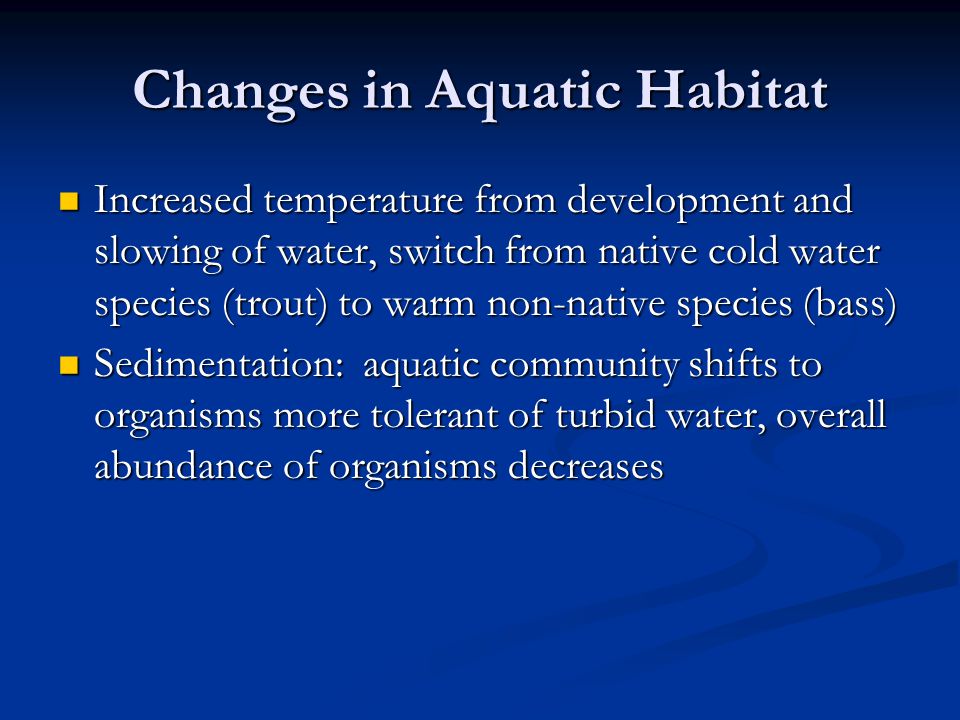 Changes in Aquatic Habitat

- Increased temperature from development and slowing of water, switch from native cold water species (trout) to warm non-native species (bass)
- Sedimentation: aquatic community shifts to organisms more tolerant of turbid water, overall abundance of organisms decreases